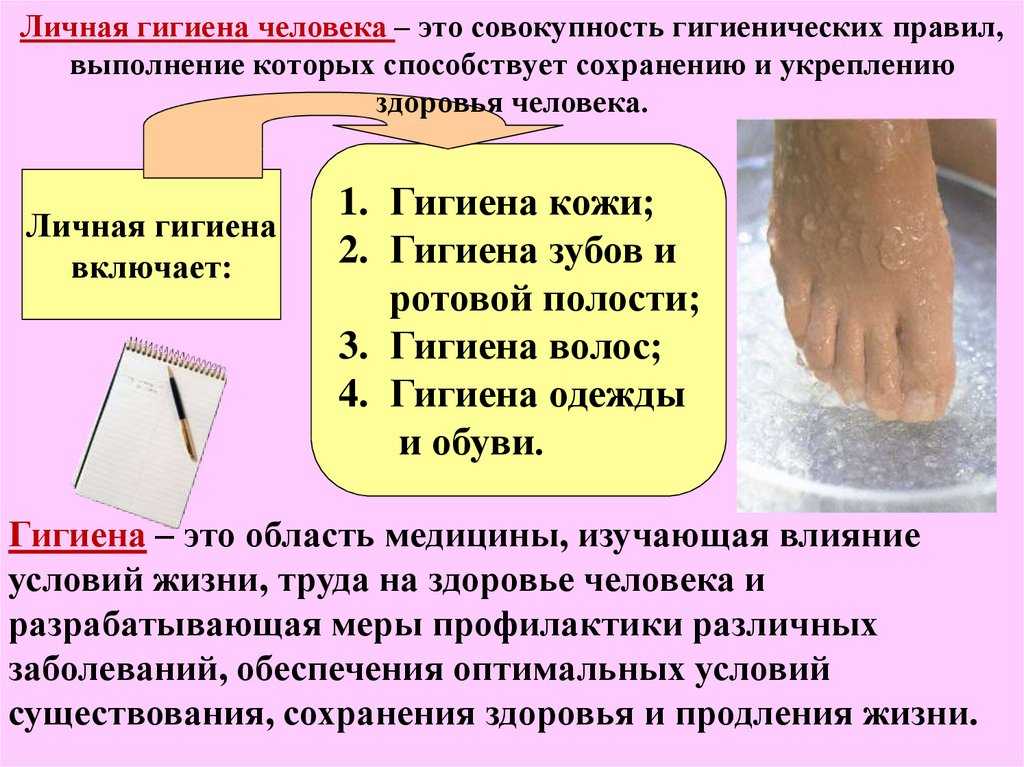 Личная гигиена человека – это совокупность гигиенических правил, выполнение которых способствует сохранению и укреплению здоровья человека.

Личная гигиена включает:

1. Гигиена кожи;
2. Гигиена зубов и ротовой полости;
3. Гигиена волос;
4. Гигиена одежды и обуви.

Гигиена – это область медицины, изучающая влияние условий жизни, труда на здоровье человека и разрабатывающая меры профилактики различных заболеваний, обеспечения оптимальных условий существования, сохранения здоровья и продления жизни.